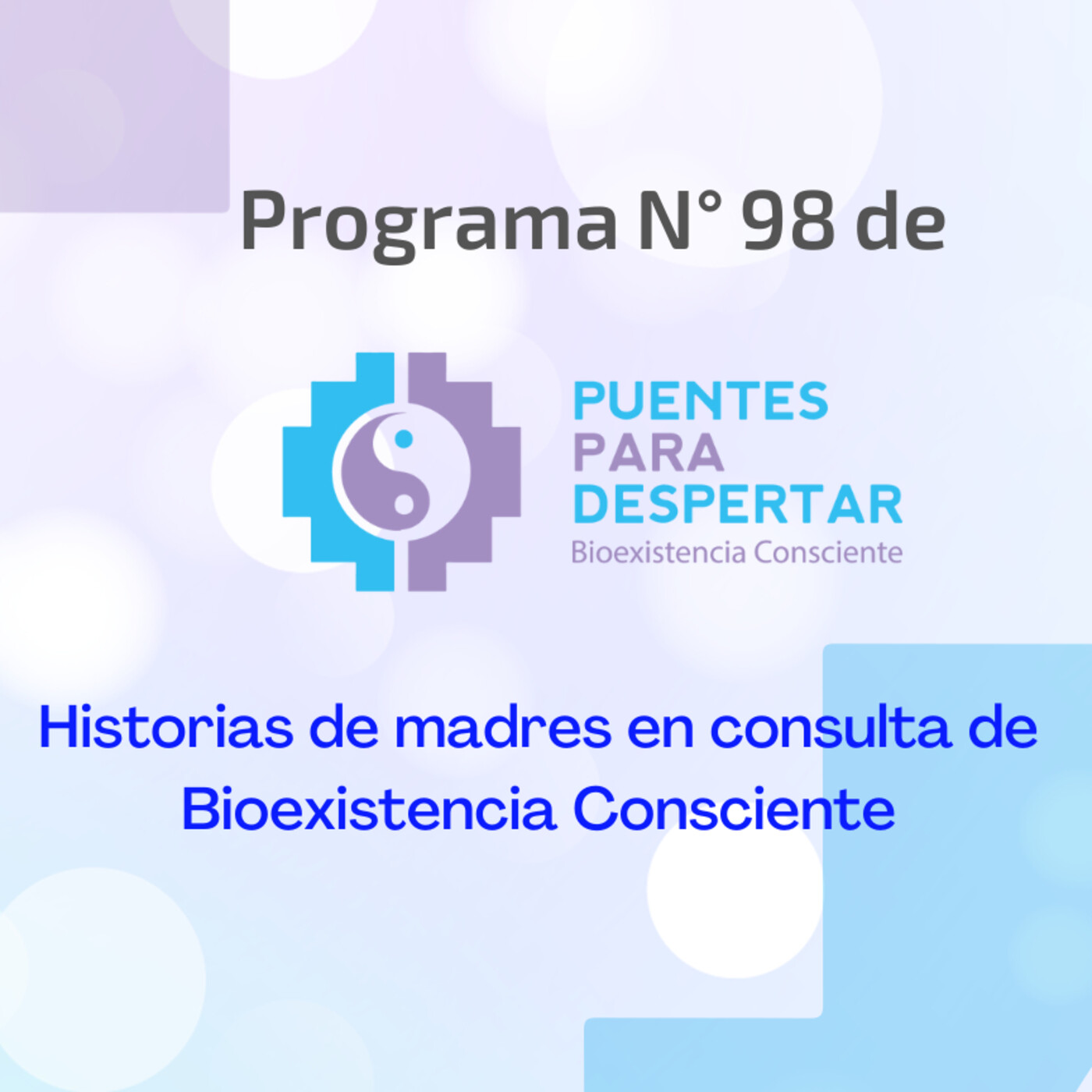 Programa N° 98 de

PUENTES
PARA
DESPERTAR
Bioexistencia Consciente

Historias de madres en consulta de Bioexistencia Consciente